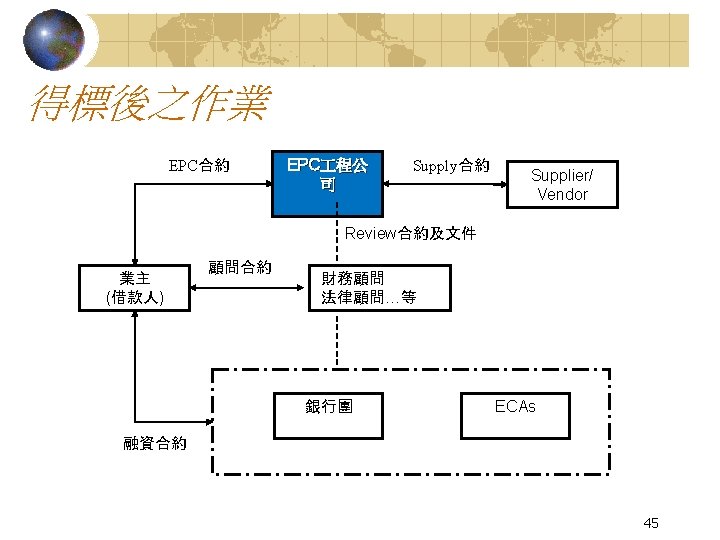 得標後之作業

EPC合約

EPC工程公司

Supply合約

Supplier/
Vendor

Review合約及文件

業主
(借款人)

顧問合約

財務顧問
法律顧問…等

銀行團

ECAs

融資合約

45